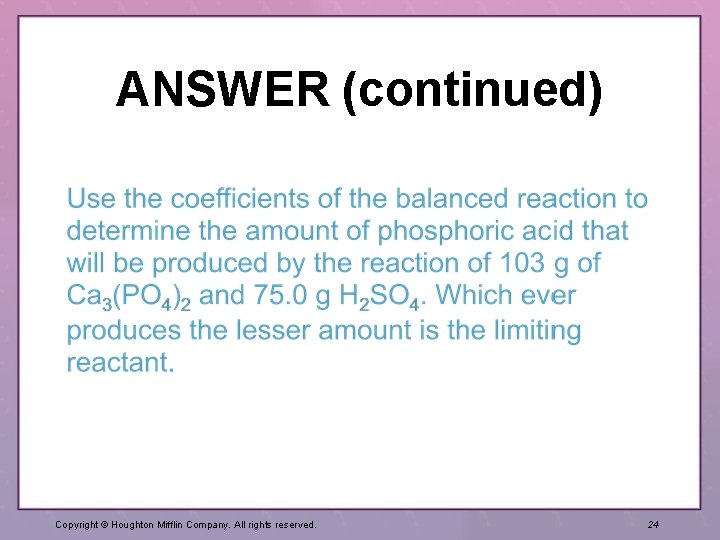 ANSWER (continued)

Use the coefficients of the balanced reaction to determine the amount of phosphoric acid that will be produced by the reaction of 103 g of $Ca_3(PO_4)_2$ and 75.0 g $H_2SO_4$. Which ever produces the lesser amount is the limiting reactant.

Copyright © Houghton Mifflin Company. All rights reserved.

24